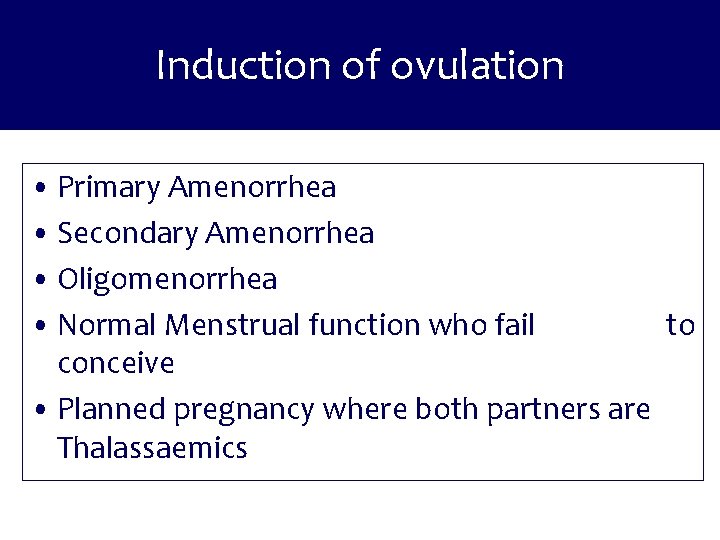 Induction of ovulation

• Primary Amenorrhea
• Secondary Amenorrhea
• Oligomenorrhea
• Normal Menstrual function who fail to conceive
• Planned pregnancy where both partners are Thalassaemics